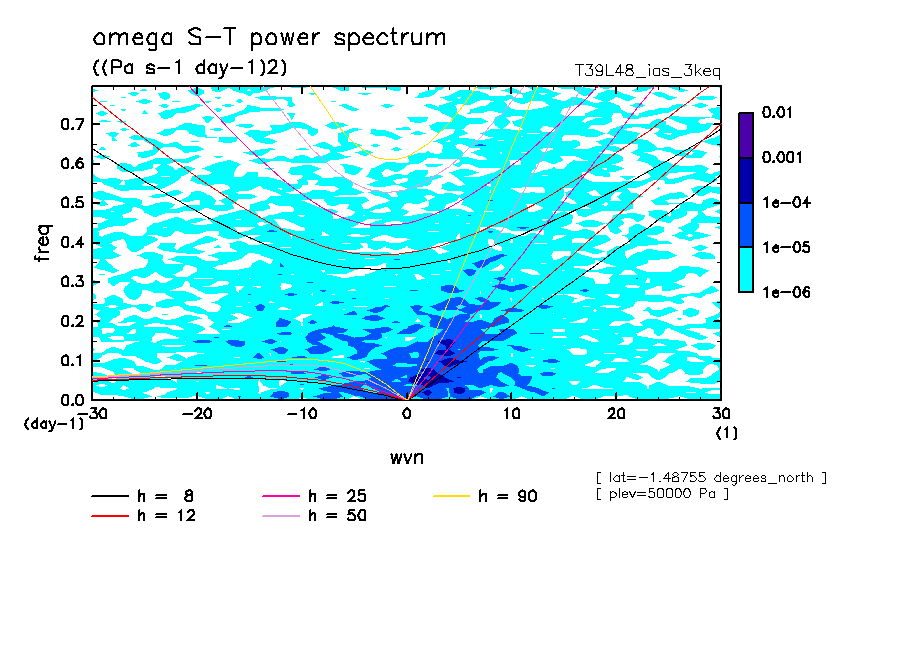 omega S-T power spectrum
((Pa s-1 day-1)2)
T39L48_ias_3keq

0.01
0.001
1e-04
1e-05
1e-06

freq
0.7
0.6
0.5
0.4
0.3
0.2
0.1
0.0
(day-1)
-30
-20
-10
0
10
20
30
(1)

wvn

[ lat=-1.48755 degrees_north ]
[ plev=50000 Pa ]

h = 8
h = 12
h = 25
h = 50
h = 90